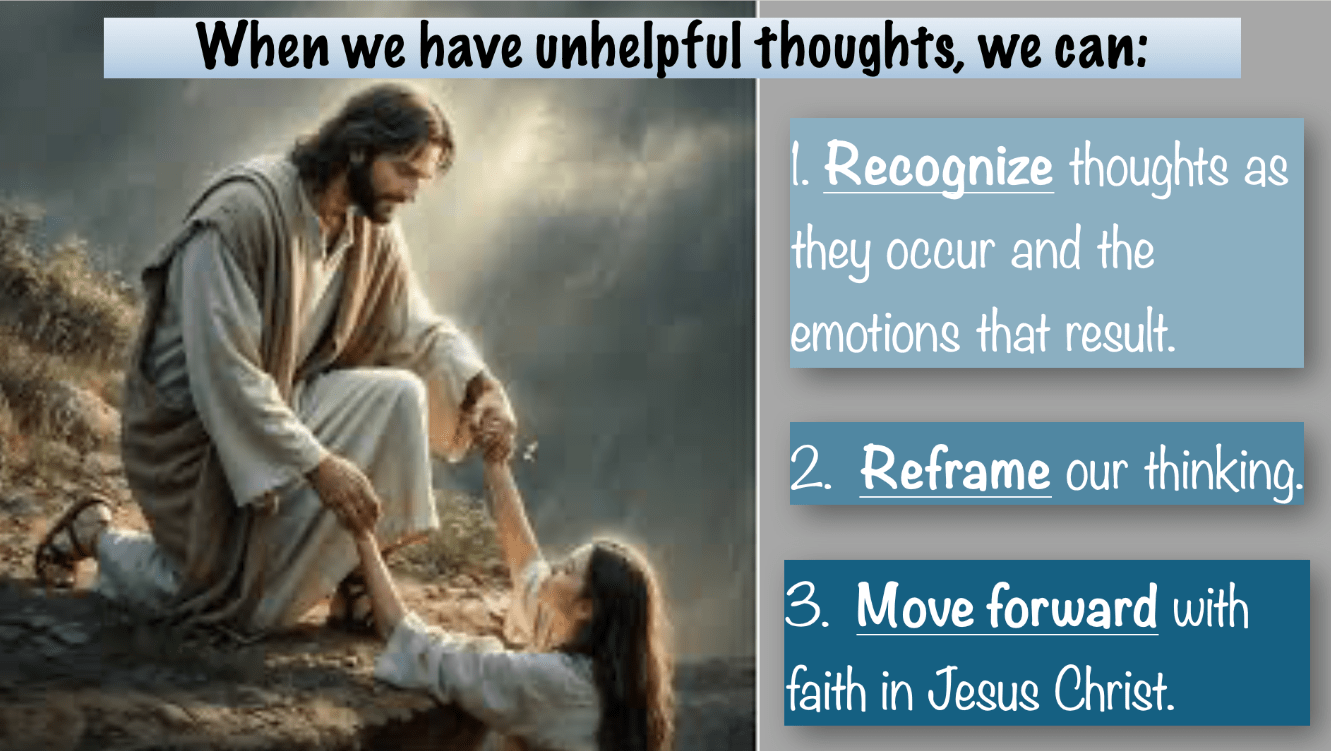 When we have unhelpful thoughts, we can:

1. Recognize thoughts as they occur and the emotions that result.

2. Reframe our thinking.

3. Move forward with faith in Jesus Christ.